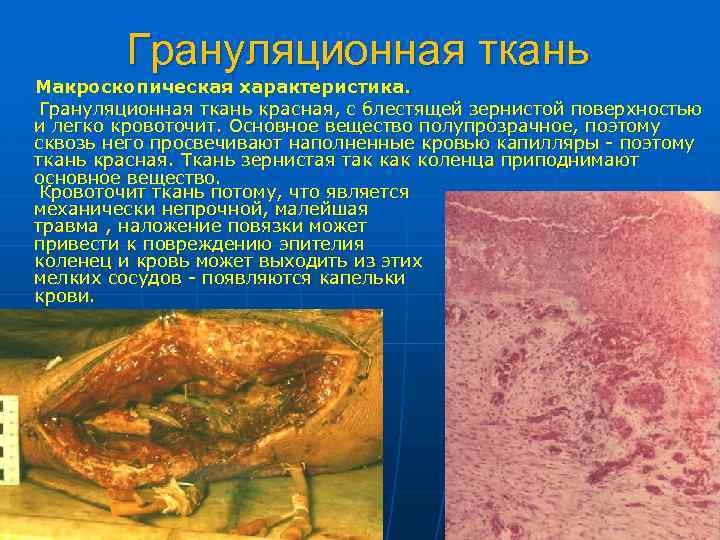 Грануляционная ткань

Макроскопическая характеристика.

Грануляционная ткань красная, с блестящей зернистой поверхностью и легко кровоточит. Основное вещество полупрозрачное, поэтому сквозь него просвечивают наполненные кровью капилляры - поэтому ткань красная. Ткань зернистая так как коленца приподнимают основное вещество.

Кровоточит ткань потому, что является механически непрочной, малейшая травма , наложение повязки может привести к повреждению эпителия коленец и кровь может выходить из этих мелких сосудов - появляются капельки крови.